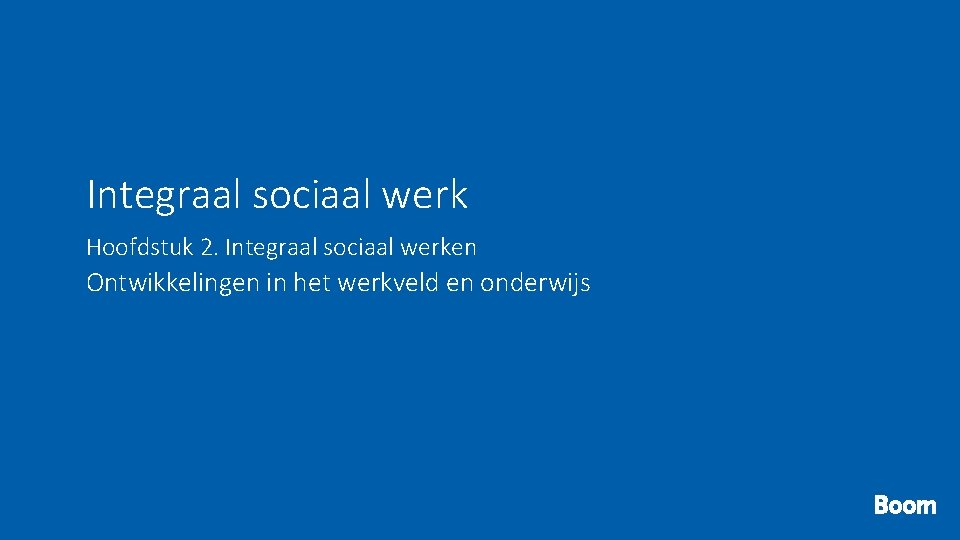 Integraal sociaal werk

Hoofdstuk 2. Integraal sociaal werken

Ontwikkelingen in het werkveld en onderwijs

Boom